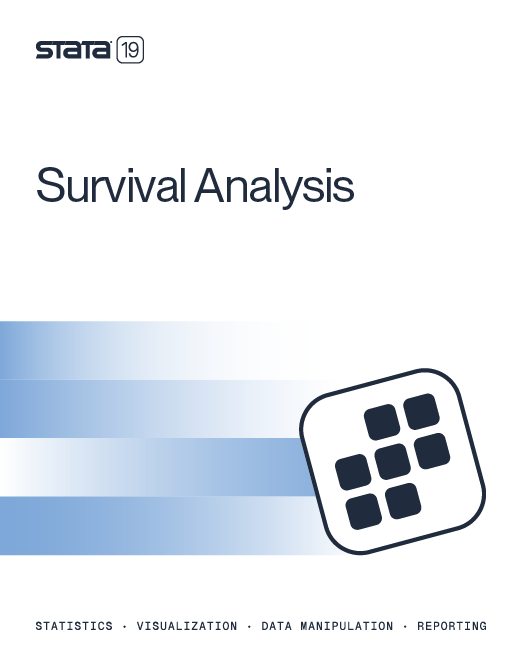 STATA 19

Survival Analysis

STATISTICS · VISUALIZATION · DATA MANIPULATION · REPORTING